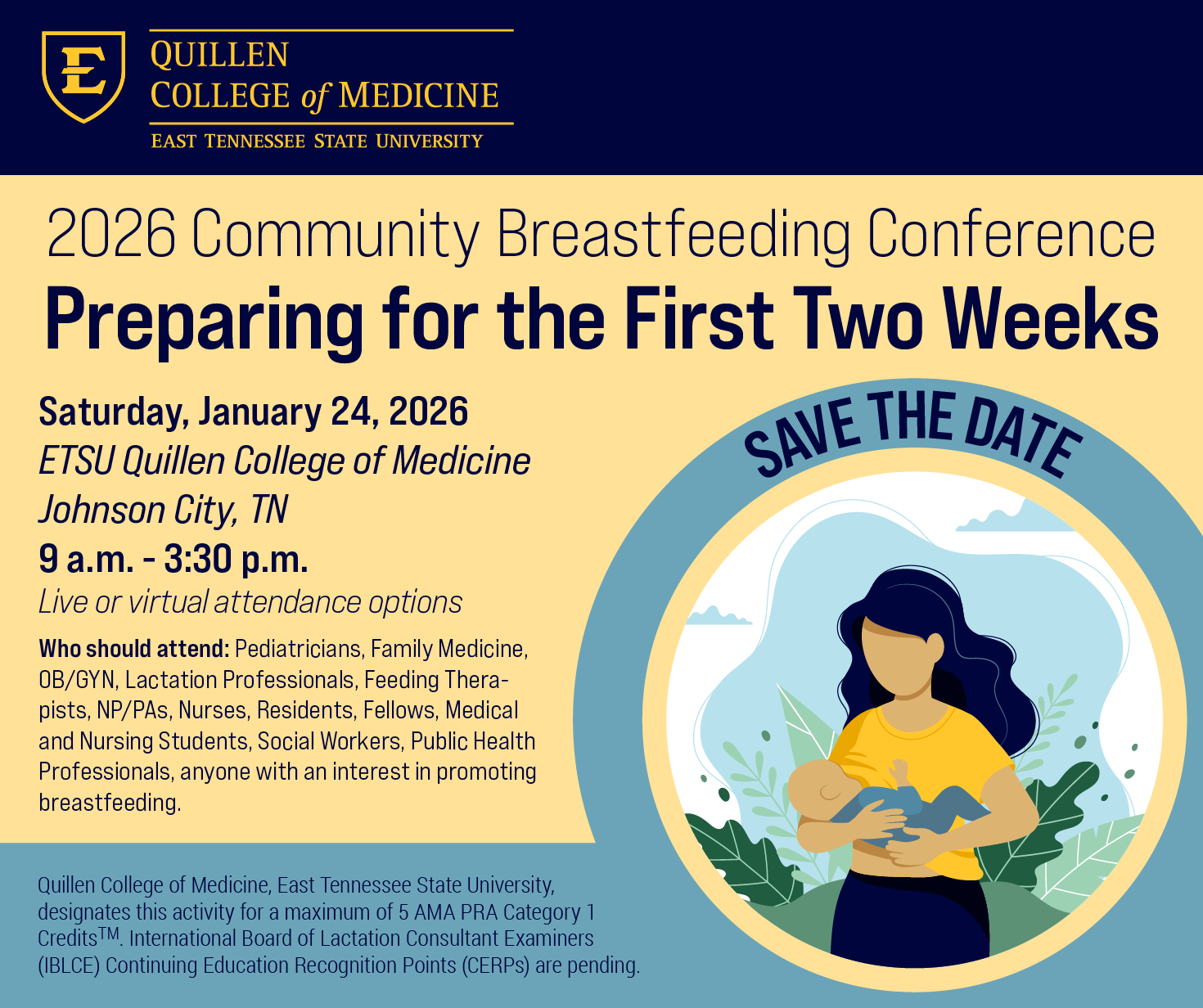 E

QUILLEN
COLLEGE of MEDICINE
EAST TENNESSEE STATE UNIVERSITY

2026 Community Breastfeeding Conference
Preparing for the First Two Weeks

Saturday, January 24, 2026
ETSU Quillen College of Medicine
Johnson City, TN
9 a.m. - 3:30 p.m.
Live or virtual attendance options

Who should attend: Pediatricians, Family Medicine, OB/GYN, Lactation Professionals, Feeding Therapists, NP/PAs, Nurses, Residents, Fellows, Medical and Nursing Students, Social Workers, Public Health Professionals, anyone with an interest in promoting breastfeeding.

SAVE THE DATE

Quillen College of Medicine, East Tennessee State University, designates this activity for a maximum of 5 AMA PRA Category 1 Credits$^{TM}$. International Board of Lactation Consultant Examiners (IBLCE) Continuing Education Recognition Points (CERPs) are pending.